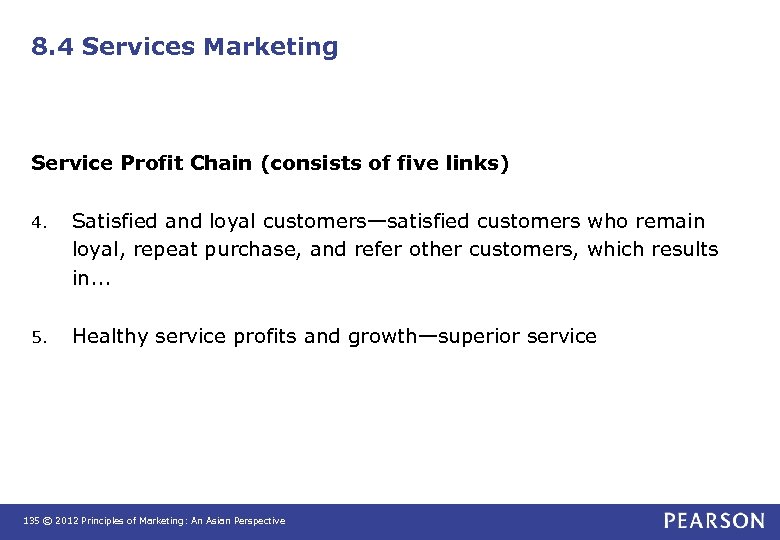 8.4 Services Marketing

Service Profit Chain (consists of five links)

4. Satisfied and loyal customers—satisfied customers who remain loyal, repeat purchase, and refer other customers, which results in...

5. Healthy service profits and growth—superior service

135 © 2012 Principles of Marketing: An Asian Perspective

PEARSON